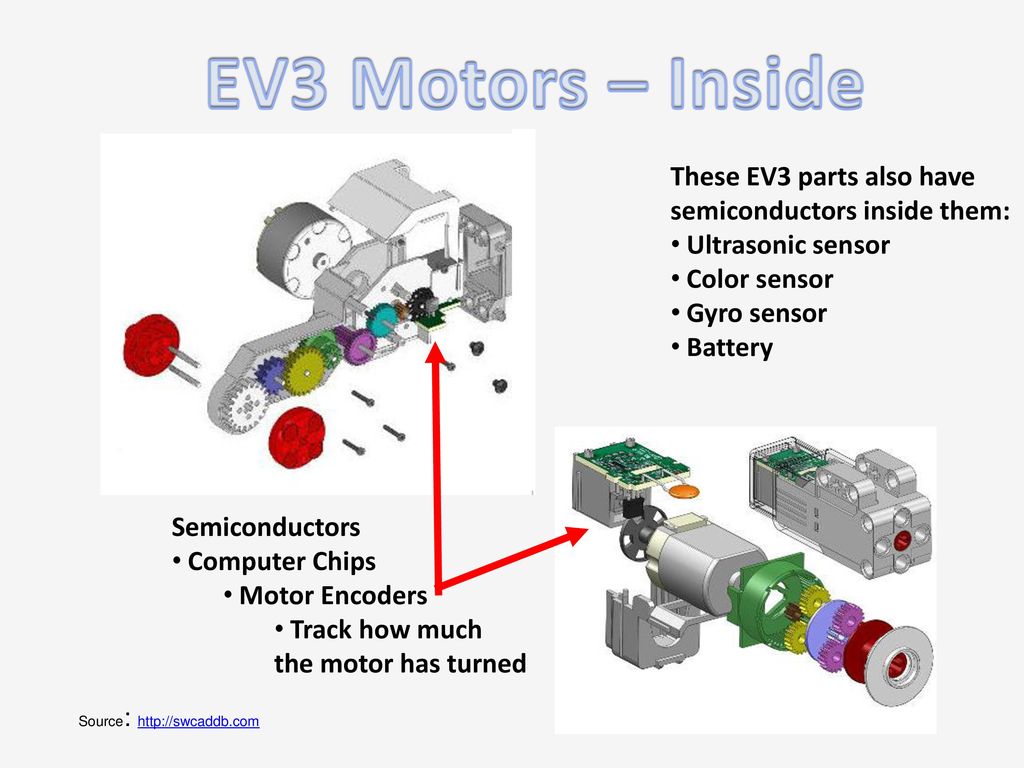 EV3 Motors – Inside

These EV3 parts also have semiconductors inside them:
• Ultrasonic sensor
• Color sensor
• Gyro sensor
• Battery

Semiconductors
• Computer Chips
• Motor Encoders
• Track how much the motor has turned

Source: http://swcaddb.com